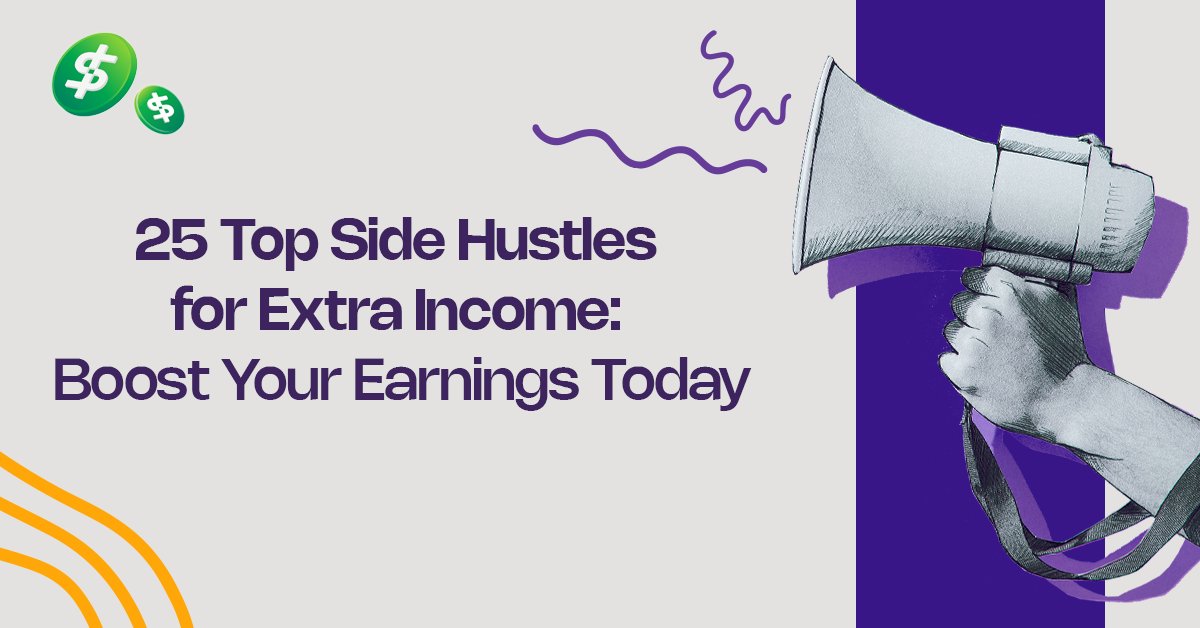 $ $

25 Top Side Hustles for Extra Income: Boost Your Earnings Today